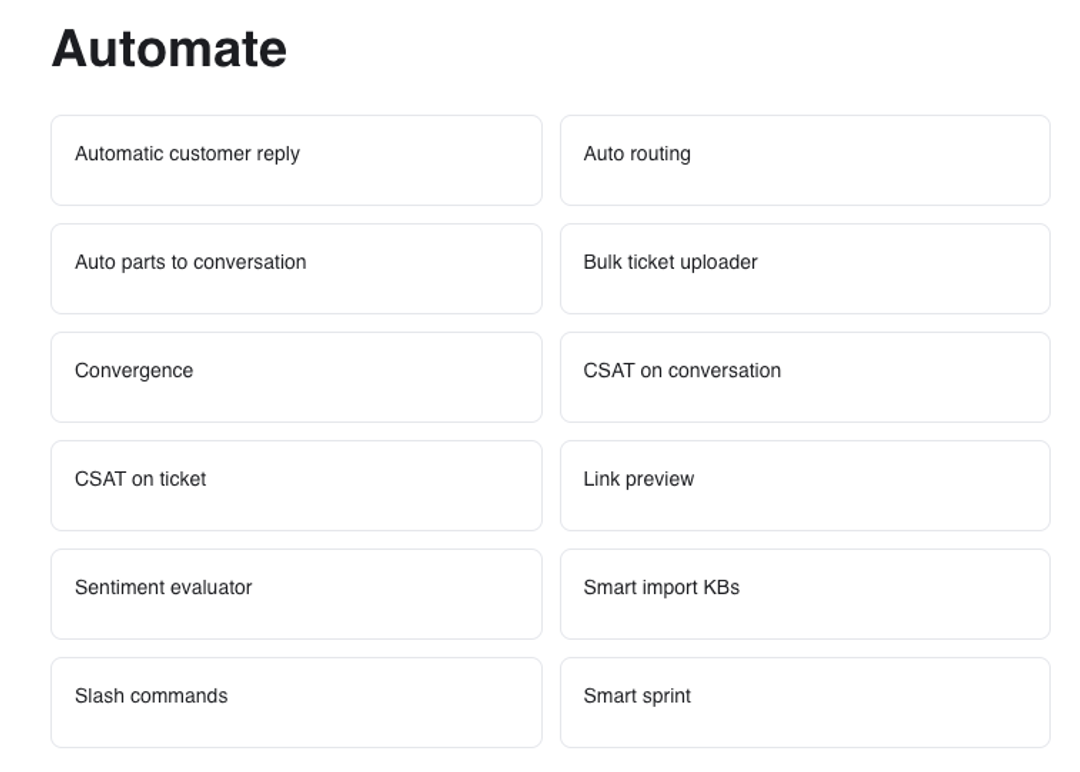 Automate

Automatic customer reply

Auto routing

Auto parts to conversation

Bulk ticket uploader

Convergence

CSAT on conversation

CSAT on ticket

Link preview

Sentiment evaluator

Smart import KBs

Slash commands

Smart sprint